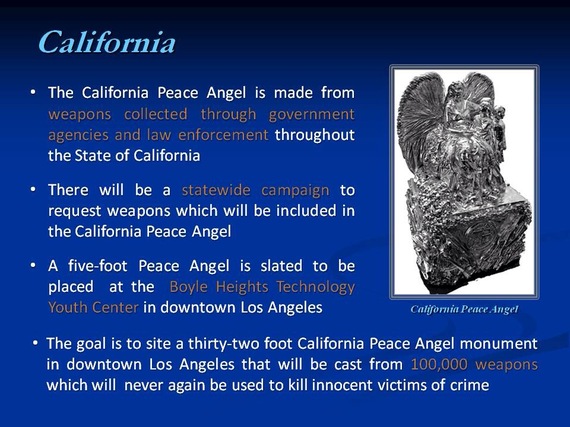 California

• The California Peace Angel is made from weapons collected through government agencies and law enforcement throughout the State of California

• There will be a statewide campaign to request weapons which will be included in the California Peace Angel

• A five-foot Peace Angel is slated to be placed at the Boyle Heights Technology Youth Center in downtown Los Angeles

California Peace Angel

• The goal is to site a thirty-two foot California Peace Angel monument in downtown Los Angeles that will be cast from 100,000 weapons which will never again be used to kill innocent victims of crime